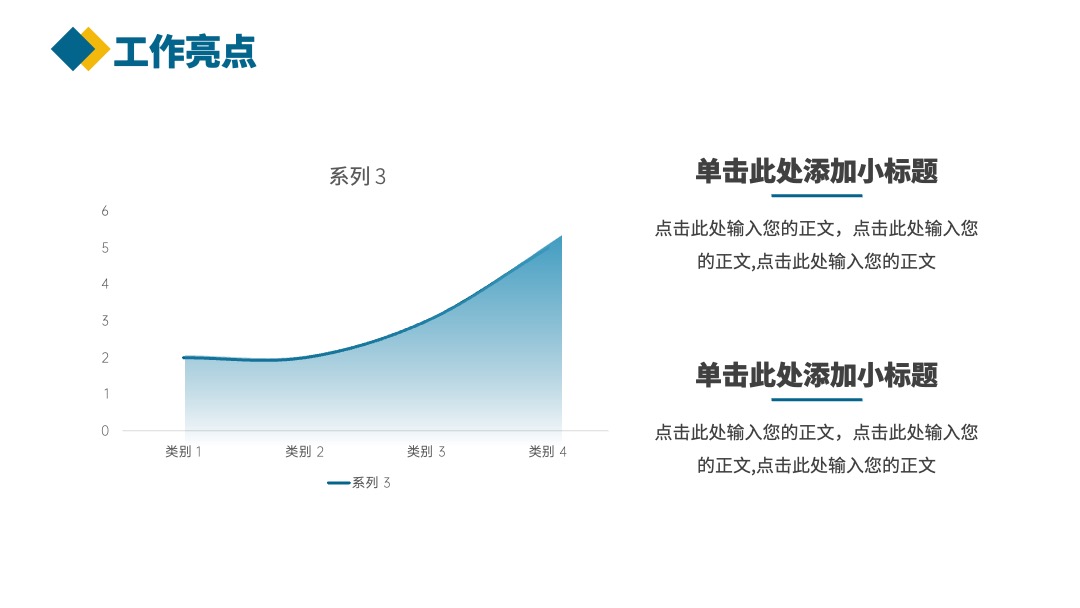 工作亮点

系列 3

6
5
4
3
2
1
0

类别 1 类别 2 类别 3 类别 4

系列 3

单击此处添加小标题

点击此处输入您的正文，点击此处输入您的正文,点击此处输入您的正文

单击此处添加小标题

点击此处输入您的正文，点击此处输入您的正文,点击此处输入您的正文